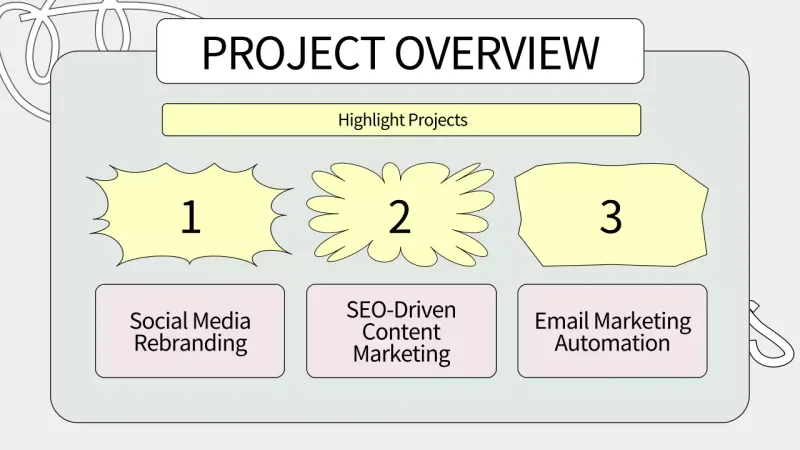 PROJECT OVERVIEW

Highlight Projects

1

2

3

Social Media Rebranding

SEO-Driven Content Marketing

Email Marketing Automation